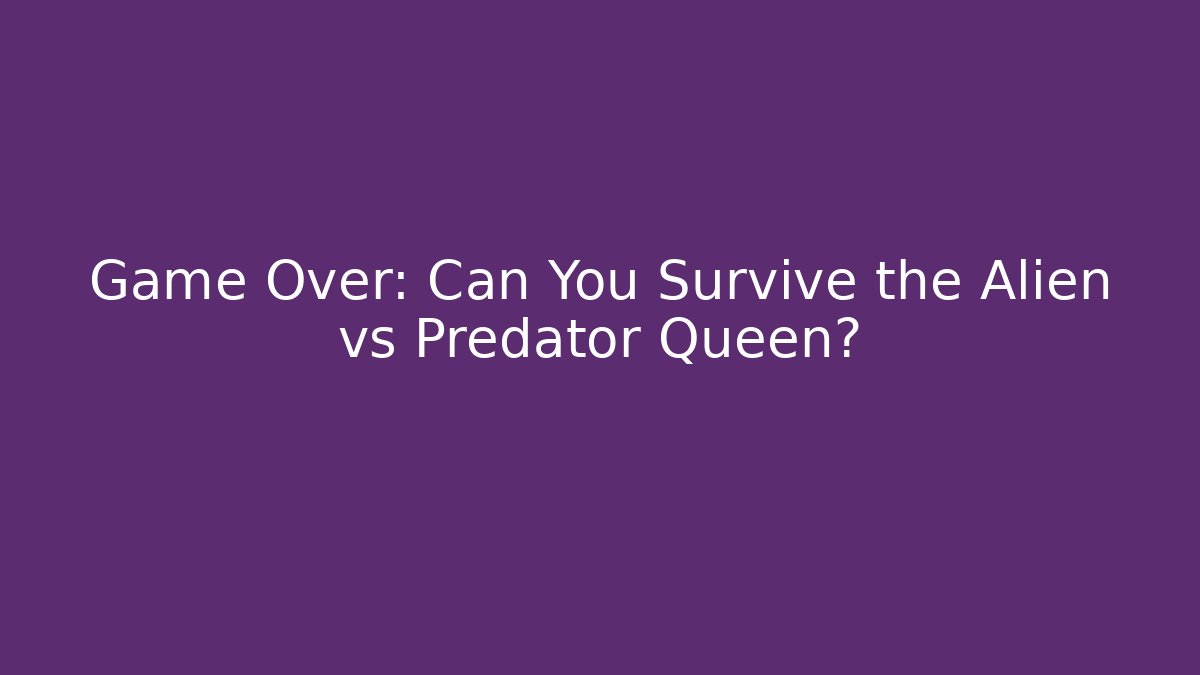 Game Over: Can You Survive the Alien vs Predator Queen?